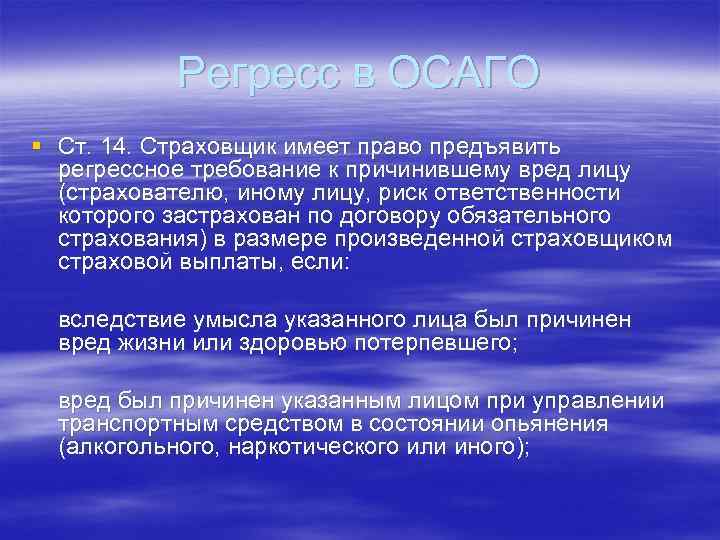 Регресс в ОСАГО

Ст. 14. Страховщик имеет право предъявить регрессное требование к причинившему вред лицу (страхователю, иному лицу, риск ответственности которого застрахован по договору обязательного страхования) в размере произведенной страховщиком страховой выплаты, если:

вследствие умысла указанного лица был причинен вред жизни или здоровью потерпевшего;

вред был причинен указанным лицом при управлении транспортным средством в состоянии опьянения (алкогольного, наркотического или иного);